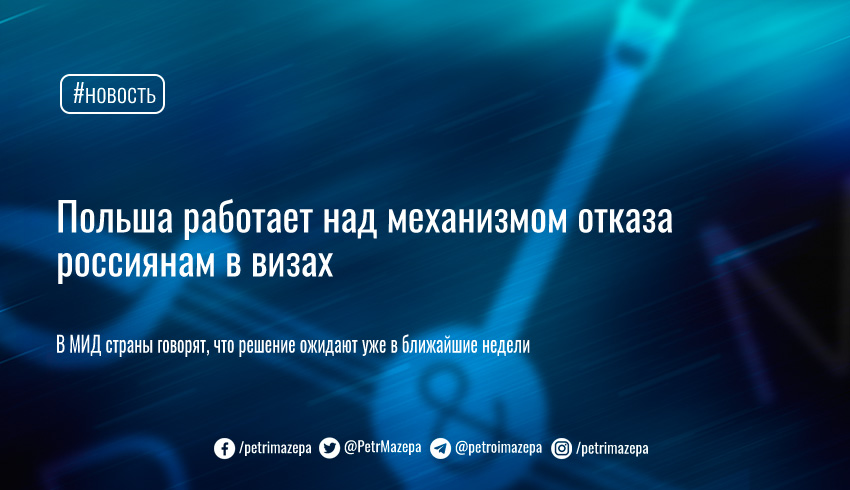 #новость

Польша работает над механизмом отказа россиянам в визах

В МИД страны говорят, что решение ожидают уже в ближайшие недели

/petrimazepa @PetrMazepa @petroimazepa /petrimazepa